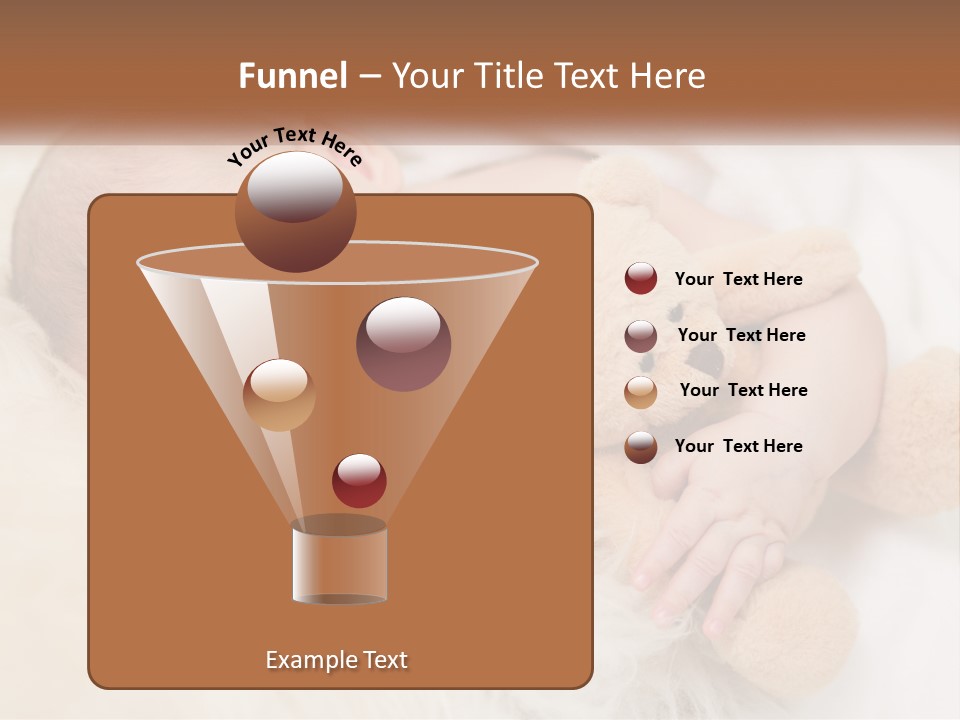 Funnel – Your Title Text Here

Your Text Here

Your Text Here

Your Text Here

Your Text Here

Your Text Here

Example Text